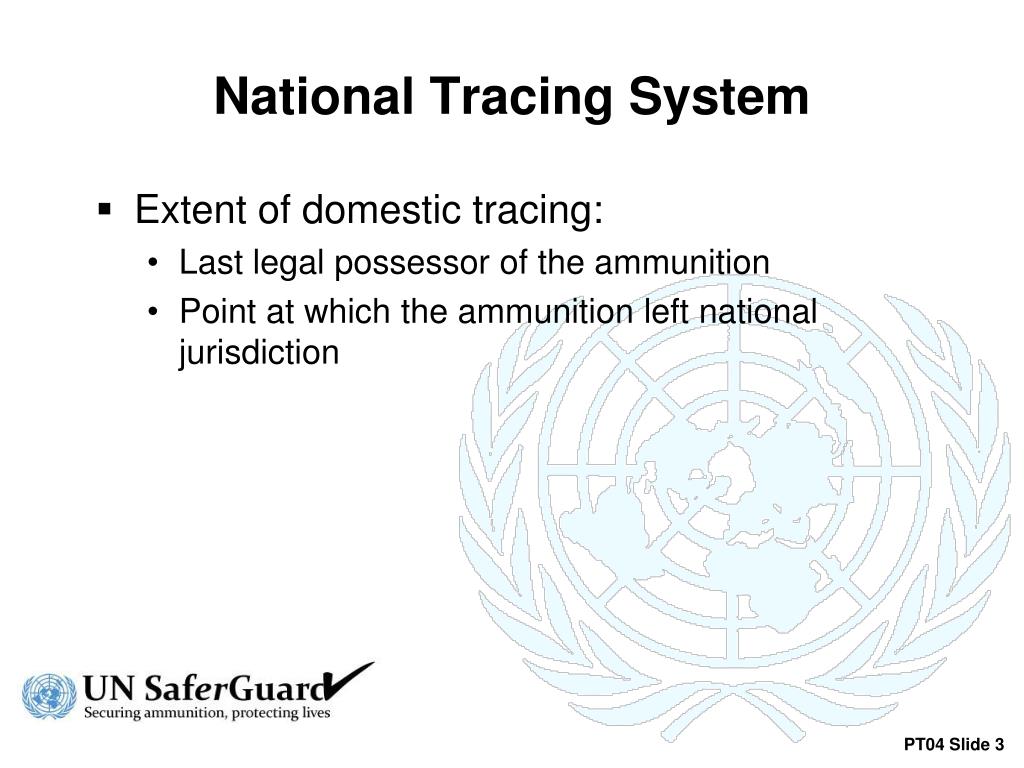 National Tracing System

▪ Extent of domestic tracing:
• Last legal possessor of the ammunition
• Point at which the ammunition left national jurisdiction

UN SaferGuard
Securing ammunition, protecting lives

PT04 Slide 3